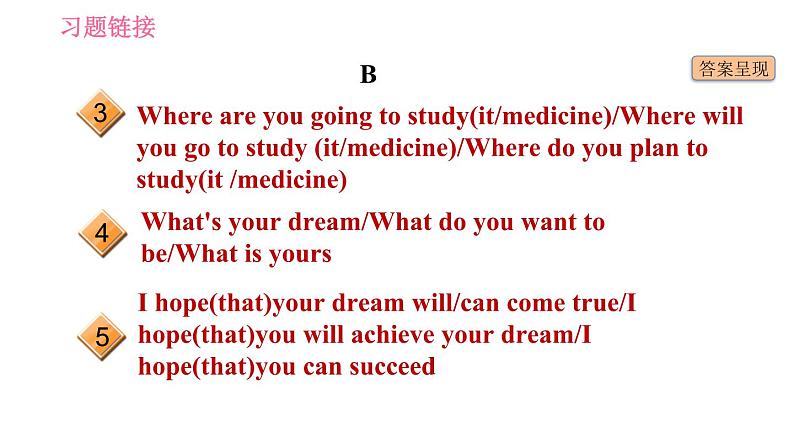 习题链接

B

答案呈现

3 Where are you going to study(it/medicine)/Where will you go to study (it/medicine)/Where do you plan to study(it /medicine)

4 What's your dream/What do you want to be/What is yours

5 I hope(that)your dream will/can come true/I hope(that)you will achieve your dream/I hope(that)you can succeed